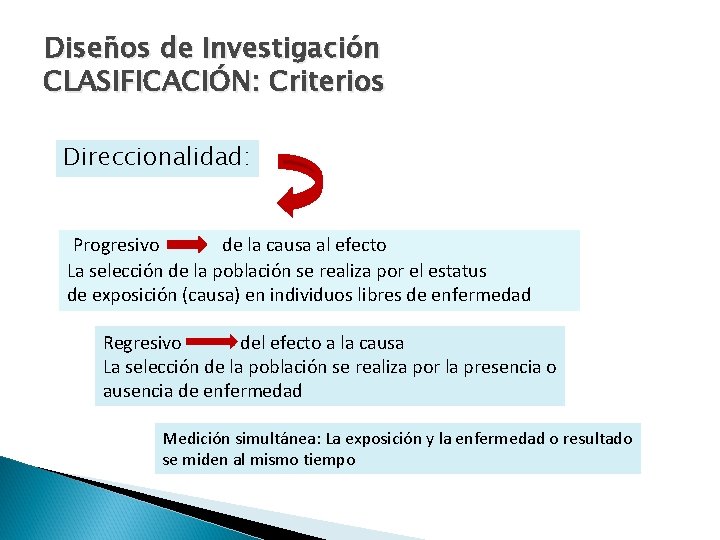 Diseños de Investigación
CLASIFICACIÓN: Criterios

Direccionalidad:

Progresivo de la causa al efecto
La selección de la población se realiza por el estatus de exposición (causa) en individuos libres de enfermedad

Regresivo del efecto a la causa
La selección de la población se realiza por la presencia o ausencia de enfermedad

Medición simultánea: La exposición y la enfermedad o resultado se miden al mismo tiempo